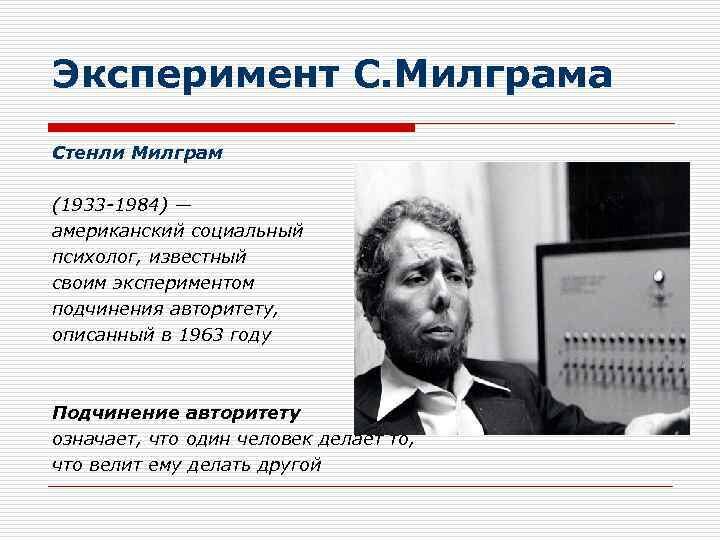 Эксперимент С.Милграма

Стенли Милграм

(1933-1984) — американский социальный психолог, известный своим экспериментом подчинения авторитету, описанный в 1963 году

Подчинение авторитету означает, что один человек делает то, что велит ему делать другой